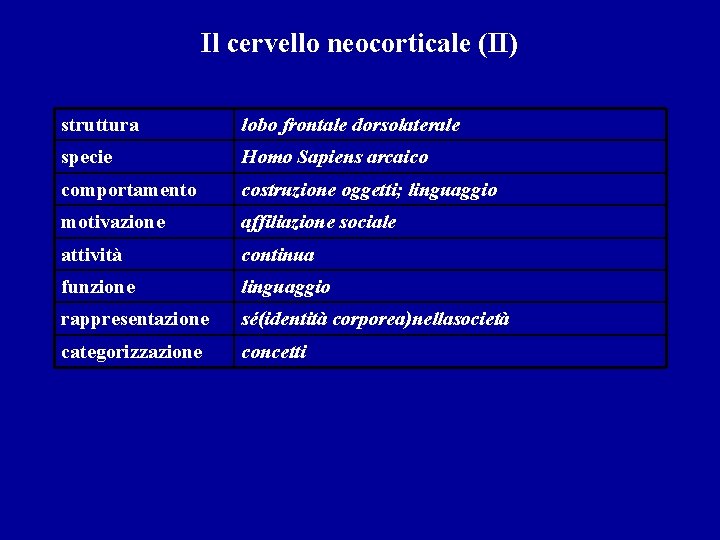 Il cervello neocorticale (II)

| struttura | lobo frontale dorsolaterale |
|---|---|
| specie | Homo Sapiens arcaico |
| comportamento | costruzione oggetti; linguaggio |
| motivazione | affiliazione sociale |
| attività | continua |
| funzione | linguaggio |
| rappresentazione | sé(identità corporea)nellasocietà |
| categorizzazione | concetti |